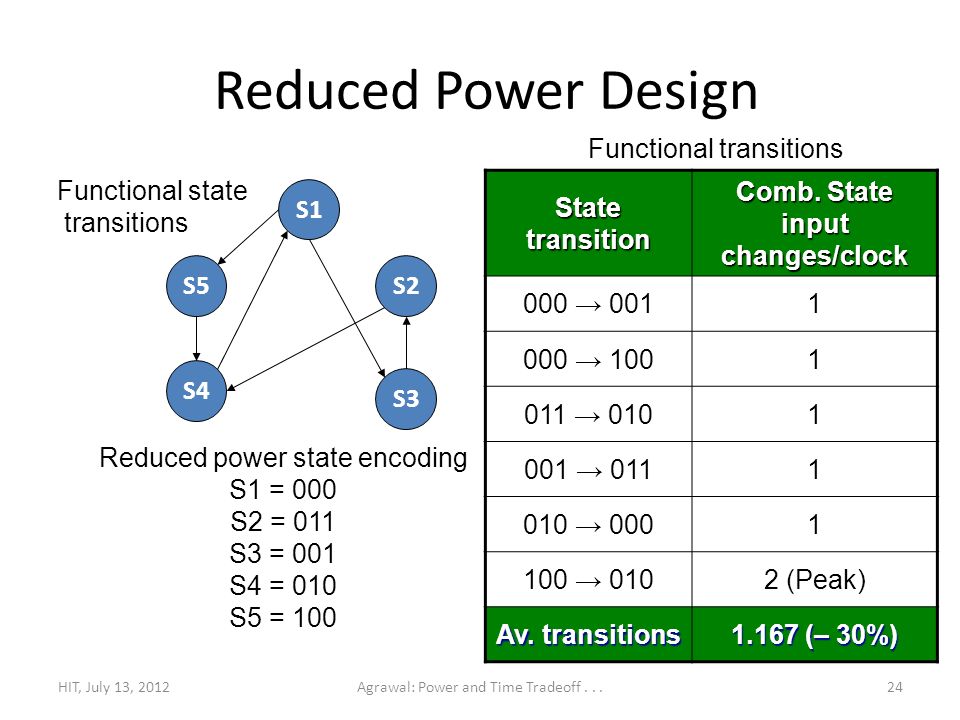 Reduced Power Design

Functional state transitions

S1
S5
S2
S4
S3

Reduced power state encoding
S1 = 000
S2 = 011
S3 = 001
S4 = 010
S5 = 100

Functional transitions

| State transition | Comb. State input changes/clock |
|---|---|
| 000 → 001 | 1 |
| 000 → 100 | 1 |
| 011 → 010 | 1 |
| 001 → 011 | 1 |
| 010 → 000 | 1 |
| 100 → 010 | 2 (Peak) |
| Av. transitions | 1.167 (– 30%) |

HIT, July 13, 2012
Agrawal: Power and Time Tradeoff . . .
24